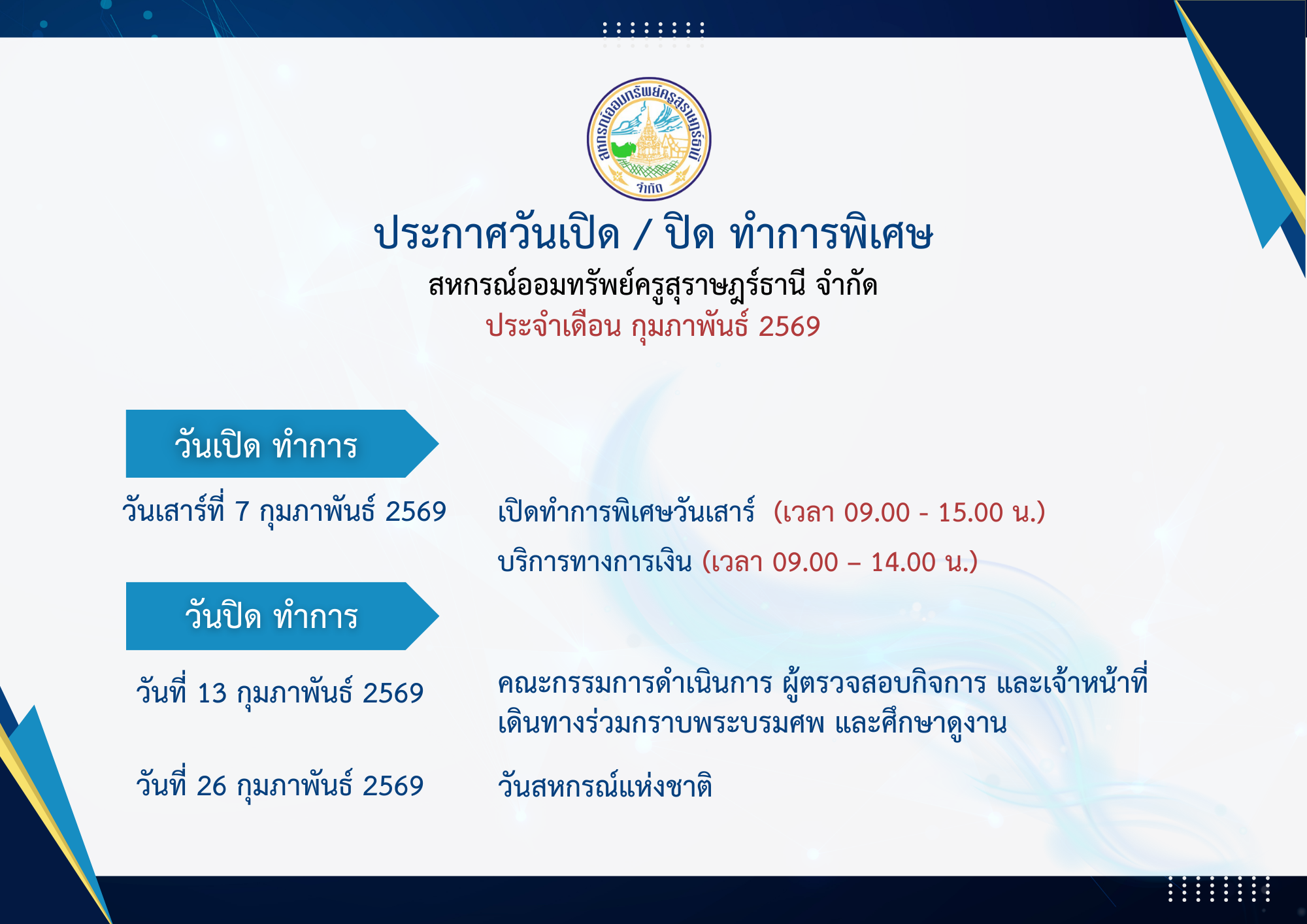 สหกรณ์ออมทรัพย์ครูสุราษฎร์ธานี
จำกัด

ประกาศวันเปิด / ปิด ทำการพิเศษ
สหกรณ์ออมทรัพย์ครูสุราษฎร์ธานี จำกัด
ประจำเดือน กุมภาพันธ์ 2569

วันเปิด ทำการ

วันเสาร์ที่ 7 กุมภาพันธ์ 2569 เปิดทำการพิเศษวันเสาร์ (เวลา 09.00 - 15.00 น.)
บริการทางการเงิน (เวลา 09.00 – 14.00 น.)

วันปิด ทำการ

วันที่ 13 กุมภาพันธ์ 2569 คณะกรรมการดำเนินการ ผู้ตรวจสอบกิจการ และเจ้าหน้าที่ เดินทางร่วมกราบพระบรมศพ และศึกษาดูงาน

วันที่ 26 กุมภาพันธ์ 2569 วันสหกรณ์แห่งชาติ